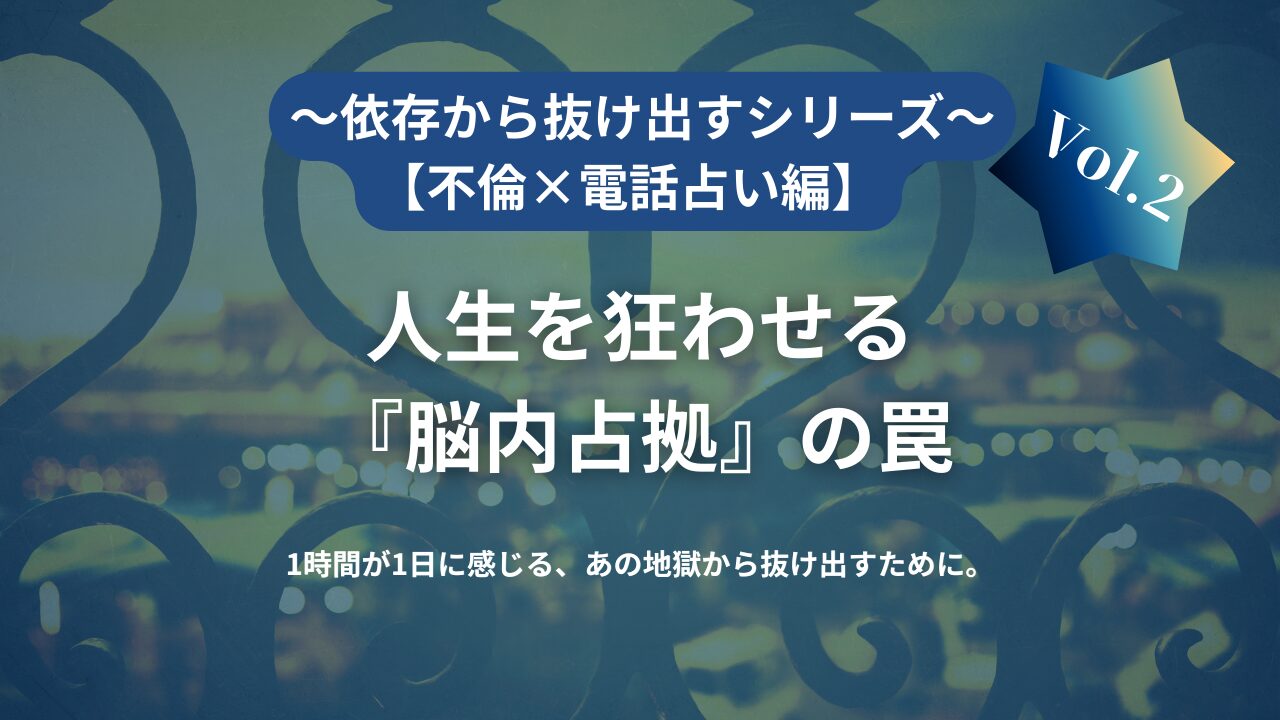 〜依存から抜け出すシリーズ〜
【不倫×電話占い編】

Vol.2

人生を狂わせる
『脳内占拠』の罠

1時間が1日に感じる、あの地獄から抜け出すために。